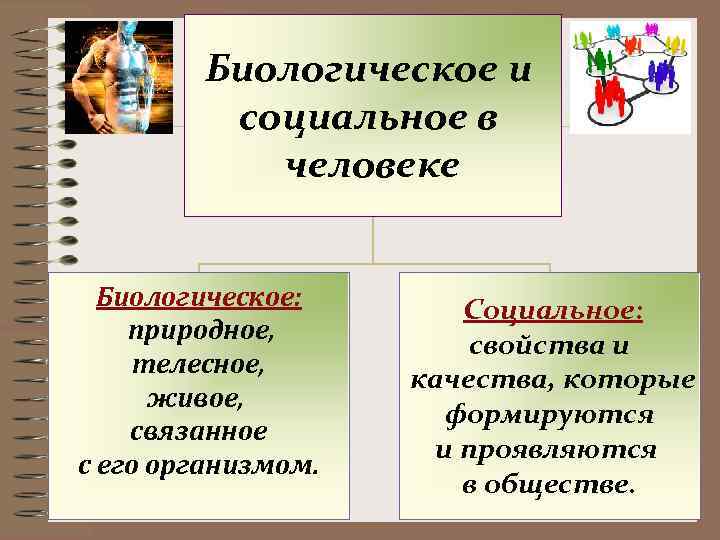 Биологическое и социальное в человеке

Биологическое:
природное,
телесное,
живое,
связанное
с его организмом.

Социальное:
свойства и
качества, которые
формируются
и проявляются
в обществе.